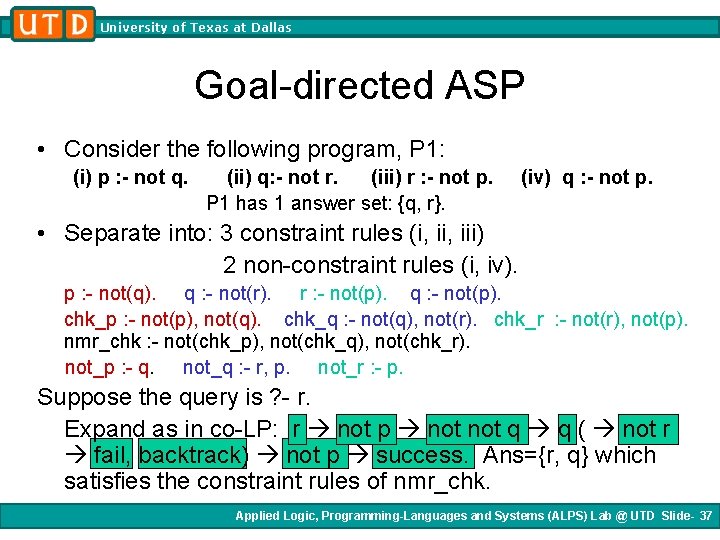 UTD University of Texas at Dallas

Goal-directed ASP

• Consider the following program, P1:
(i) p :- not q. (ii) q:- not r. (iii) r :- not p. (iv) q :- not p.
P1 has 1 answer set: {q, r}.

• Separate into: 3 constraint rules (i, ii, iii)
2 non-constraint rules (i, iv).

p :- not(q). q :- not(r). r :- not(p). q :- not(p).

chk_p :- not(p), not(q). chk_q :- not(q), not(r). chk_r :- not(r), not(p).
nmr_chk :- not(chk_p), not(chk_q), not(chk_r).

not_p :- q. not_q :- r, p. not_r :- p.

Suppose the query is ?- r.

Expand as in co-LP: r → not p → not not q → q ( → not r → fail, backtrack) → not p → success. Ans={r, q} which satisfies the constraint rules of nmr_chk.

Applied Logic, Programming-Languages and Systems (ALPS) Lab @ UTD Slide- 37